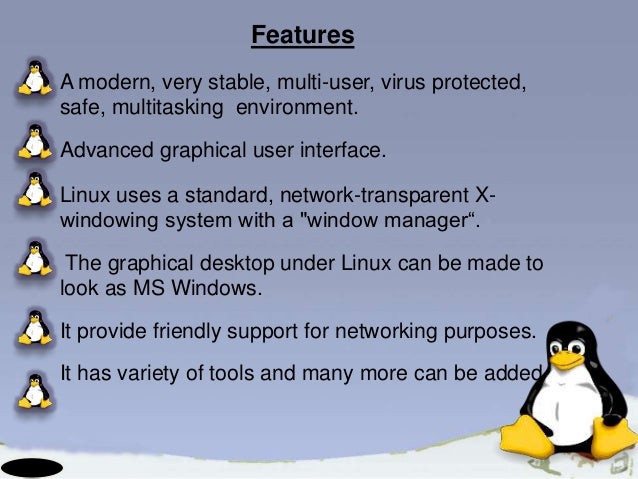 Features

A modern, very stable, multi-user, virus protected, safe, multitasking environment.

Advanced graphical user interface.

Linux uses a standard, network-transparent X-windowing system with a "window manager“.

The graphical desktop under Linux can be made to look as MS Windows.

It provide friendly support for networking purposes.

It has variety of tools and many more can be added